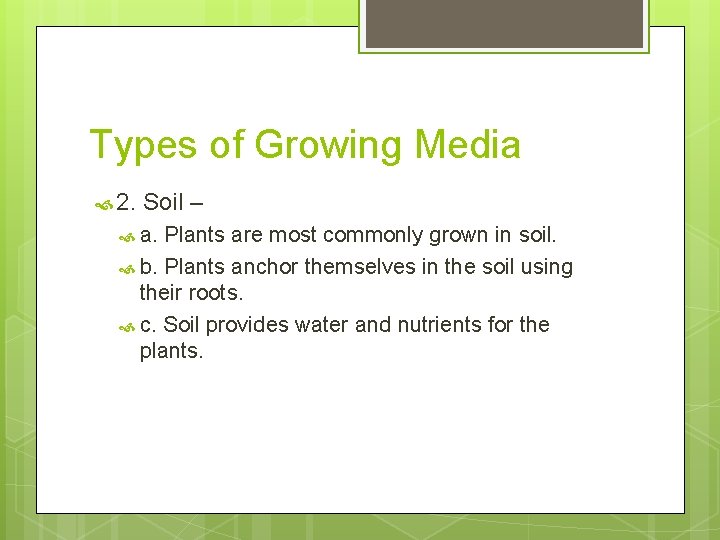 Types of Growing Media

2. Soil –

a. Plants are most commonly grown in soil.

b. Plants anchor themselves in the soil using their roots.

c. Soil provides water and nutrients for the plants.